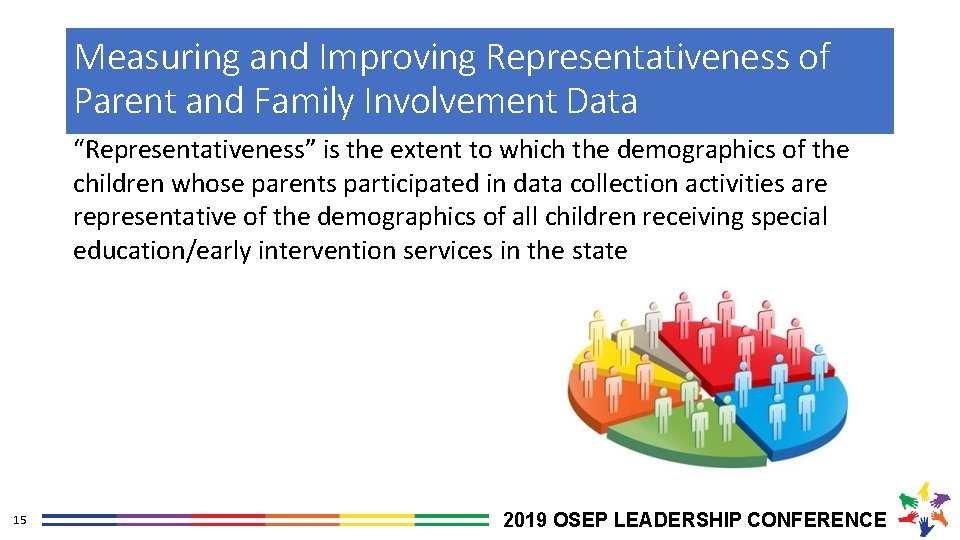 Measuring and Improving Representativeness of Parent and Family Involvement Data

“Representativeness” is the extent to which the demographics of the children whose parents participated in data collection activities are representative of the demographics of all children receiving special education/early intervention services in the state

15

2019 OSEP LEADERSHIP CONFERENCE